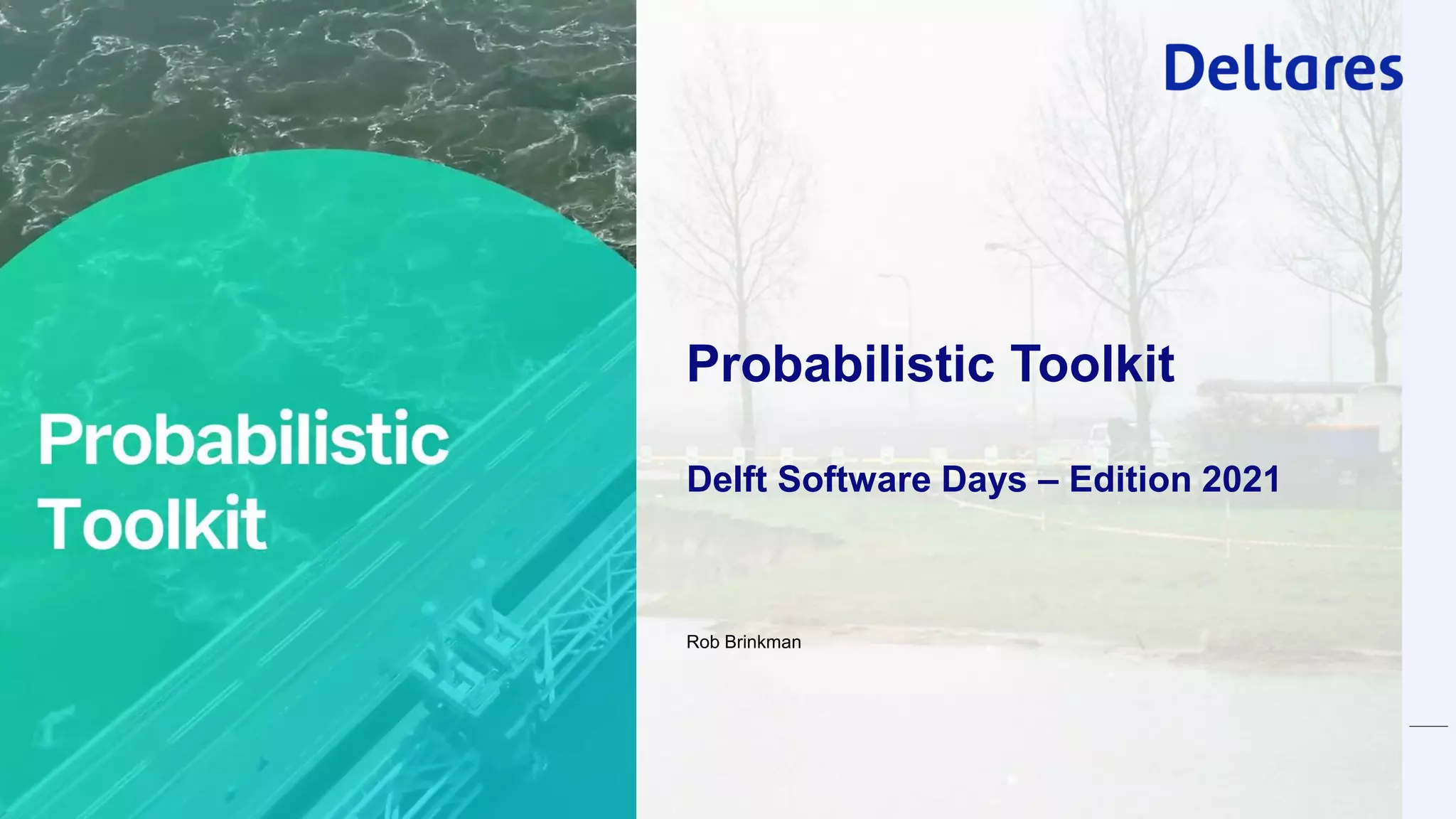 Probabilistic Toolkit

Deltares

Probabilistic Toolkit

Delft Software Days – Edition 2021

Rob Brinkman